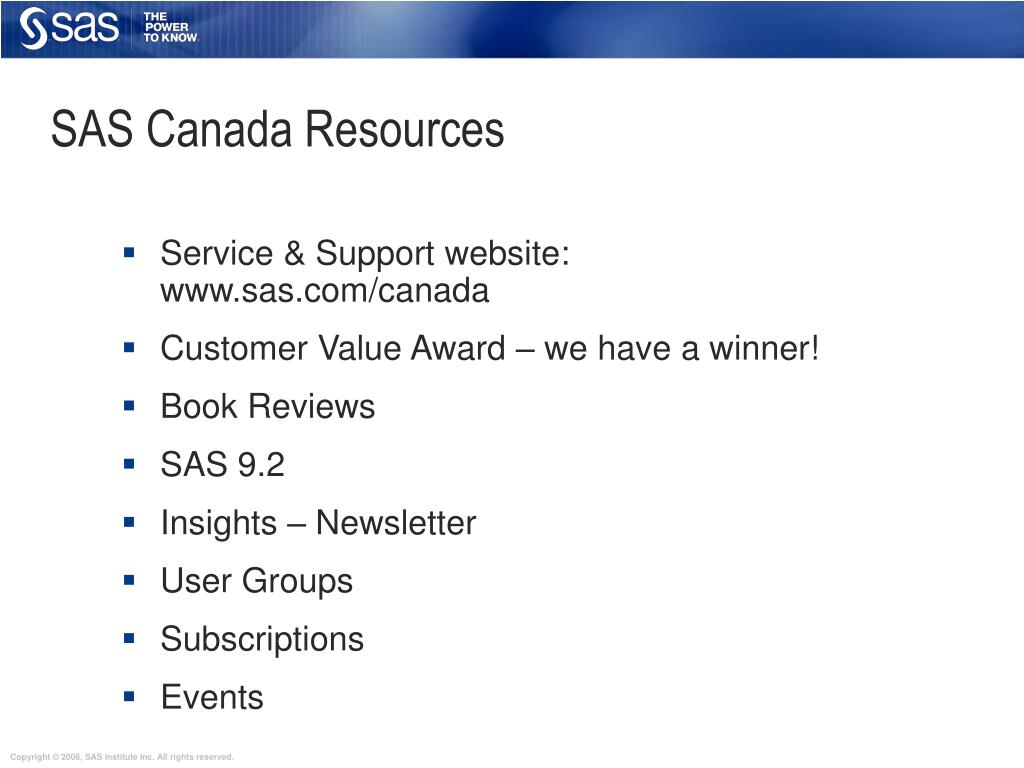 sas THE POWER TO KNOW.

SAS Canada Resources

- Service & Support website: www.sas.com/canada
- Customer Value Award – we have a winner!
- Book Reviews
- SAS 9.2
- Insights – Newsletter
- User Groups
- Subscriptions
- Events

Copyright © 2006, SAS Institute Inc. All rights reserved.